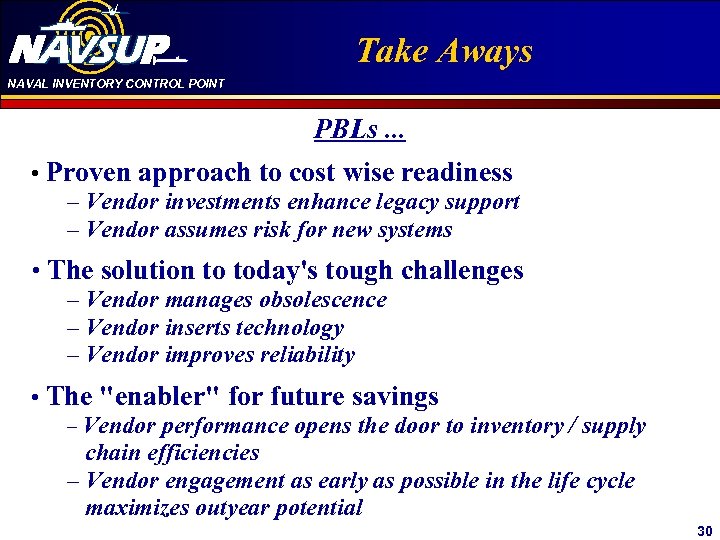 NAVSUP
NAVAL INVENTORY CONTROL POINT

Take Aways

PBLs ...

• Proven approach to cost wise readiness
– Vendor investments enhance legacy support
– Vendor assumes risk for new systems

• The solution to today's tough challenges
– Vendor manages obsolescence
– Vendor inserts technology
– Vendor improves reliability

• The "enabler" for future savings
– Vendor performance opens the door to inventory / supply chain efficiencies
– Vendor engagement as early as possible in the life cycle maximizes outyear potential

30